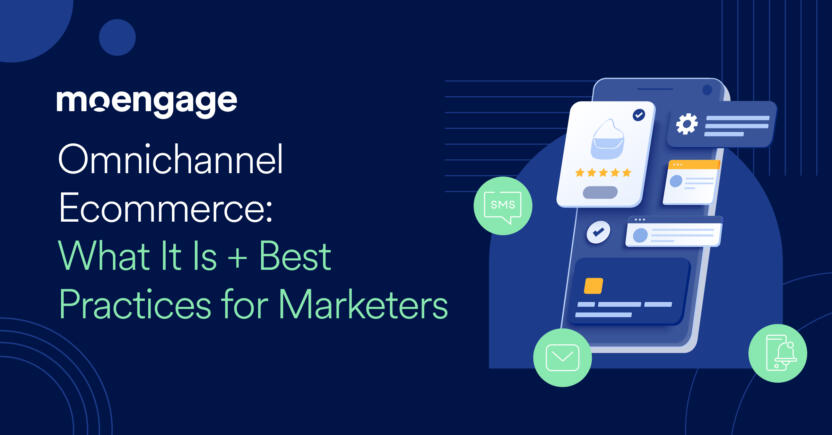 moengage

Omnichannel Ecommerce: What It Is + Best Practices for Marketers

SMS